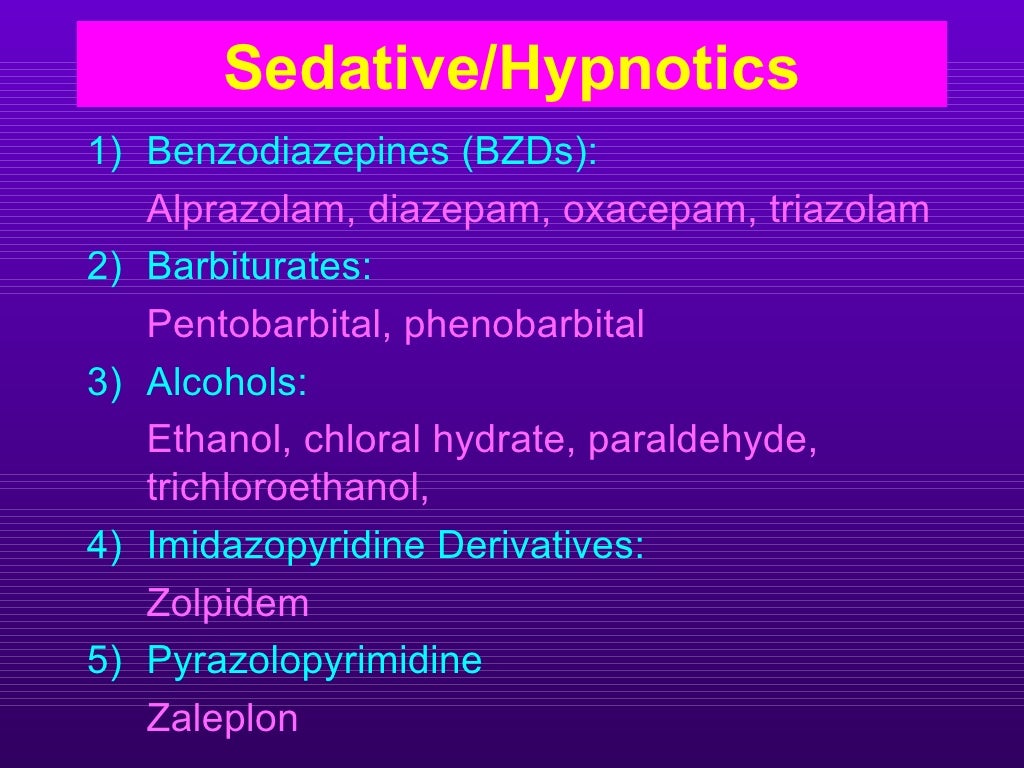 Sedative/Hypnotics

1) Benzodiazepines (BZDs):
Alprazolam, diazepam, oxacepam, triazolam

2) Barbiturates:
Pentobarbital, phenobarbital

3) Alcohols:
Ethanol, chloral hydrate, paraldehyde, trichloroethanol,

4) Imidazopyridine Derivatives:
Zolpidem

5) Pyrazolopyrimidine
Zaleplon